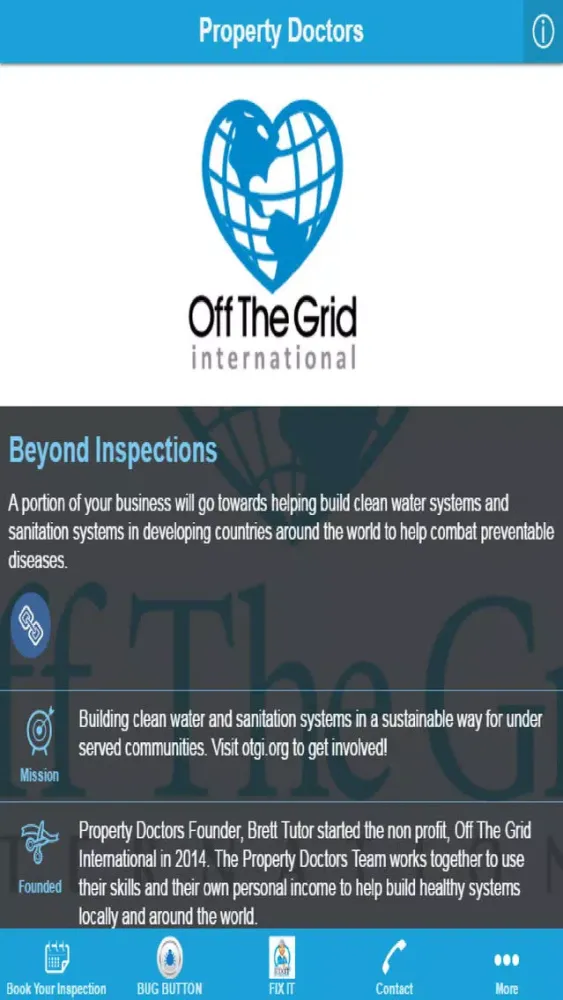 Property Doctors

Off The Grid
international

Beyond Inspections

A portion of your business will go towards helping build clean water systems and sanitation systems in developing countries around the world to help combat preventable diseases.

Mission

Building clean water and sanitation systems in a sustainable way for under served communities. Visit otgi.org to get involved!

Founded

Property Doctors Founder, Brett Tutor started the non profit, Off The Grid International in 2014. The Property Doctors Team works together to use their skills and their own personal income to help build healthy systems locally and around the world.

Book Your Inspection
BUG BUTTON
FIX IT
Contact
More